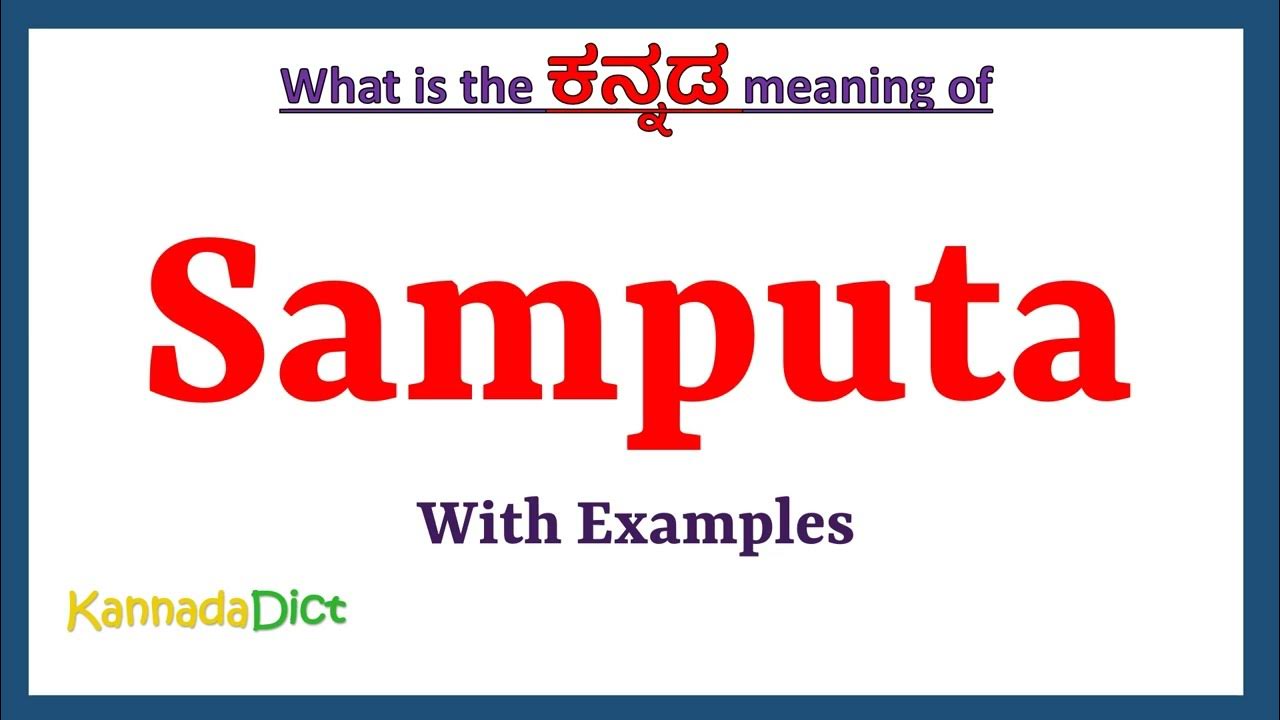 What is the ಕನ್ನಡ meaning of

Samputa

With Examples

KannadaDict